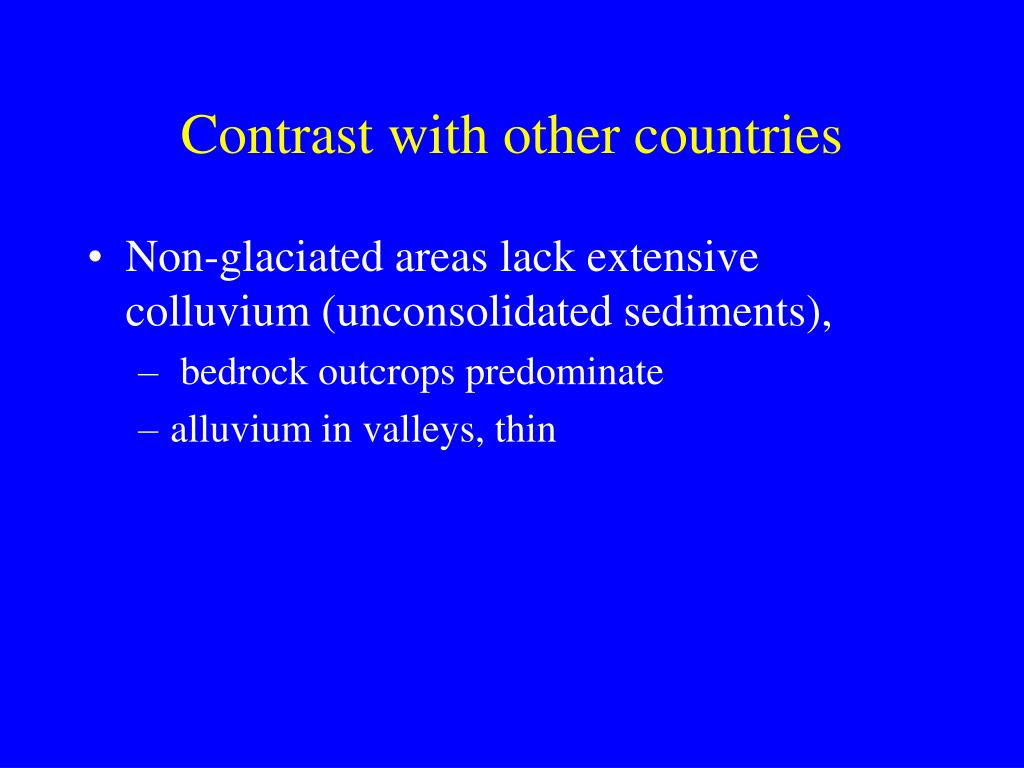 Contrast with other countries

• Non-glaciated areas lack extensive colluvium (unconsolidated sediments),

– bedrock outcrops predominate

– alluvium in valleys, thin